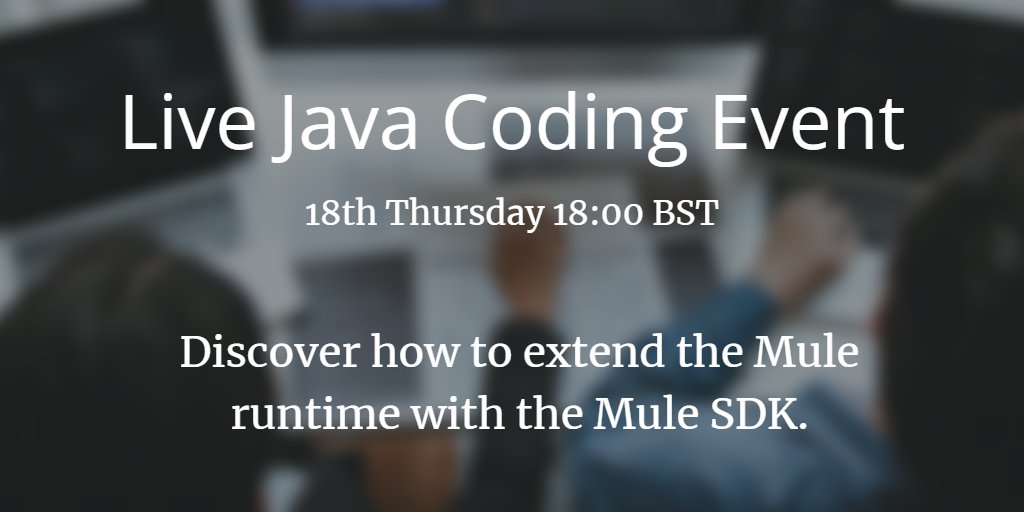 Live Java Coding Event

18th Thursday 18:00 BST

Discover how to extend the Mule runtime with the Mule SDK.